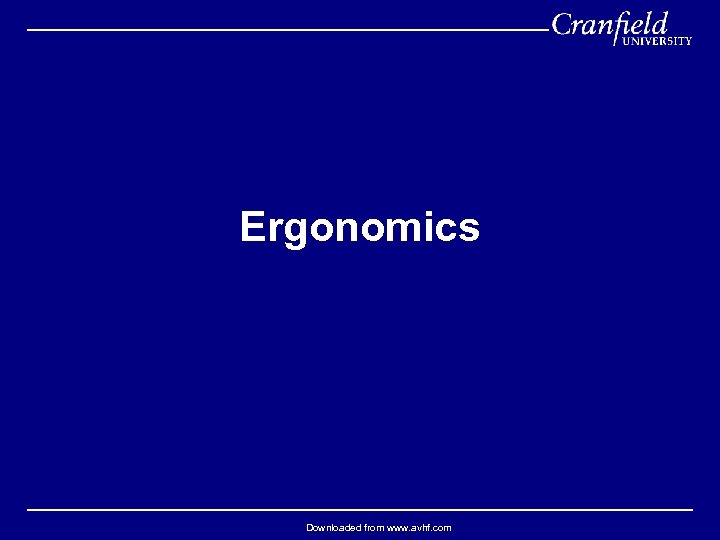 Cranfield UNIVERSITY

Ergonomics

Downloaded from www.avhf.com